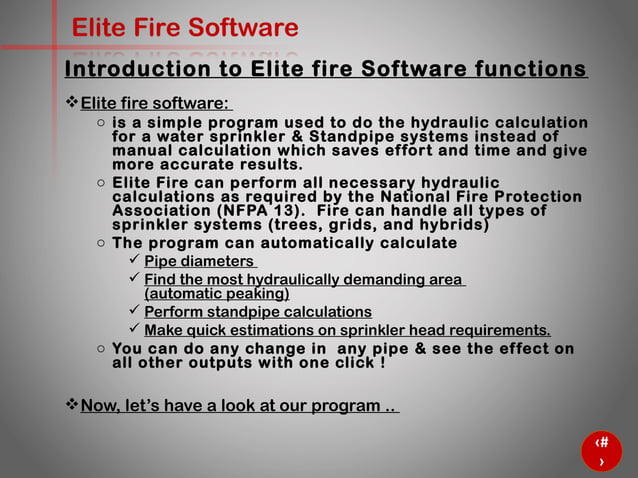 Elite Fire Software

Introduction to Elite fire Software functions

❖ Elite fire software:

○ is a simple program used to do the hydraulic calculation for a water sprinkler & Standpipe systems instead of manual calculation which saves effort and time and give more accurate results.

○ Elite Fire can perform all necessary hydraulic calculations as required by the National Fire Protection Association (NFPA 13). Fire can handle all types of sprinkler systems (trees, grids, and hybrids)

○ The program can automatically calculate

✓ Pipe diameters

✓ Find the most hydraulically demanding area (automatic peaking)

✓ Perform standpipe calculations

✓ Make quick estimations on sprinkler head requirements.

○ You can do any change in any pipe & see the effect on all other outputs with one click !

❖ Now, let's have a look at our program ..

‹#›